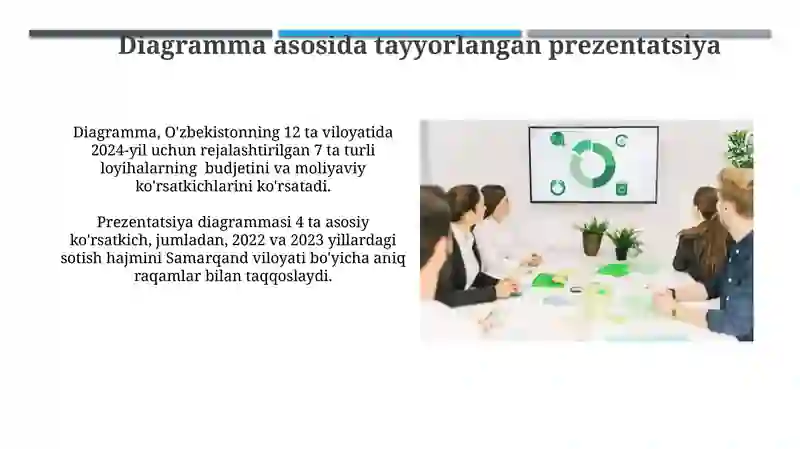 Diagramma asosida tayyorlangan prezentatsiya

Diagramma, O'zbekistonning 12 ta viloyatida 2024-yil uchun rejalashtirilgan 7 ta turli loyihalarning budjetini va moliyaviy ko'rsatkichlarini ko'rsatadi.

Prezentatsiya diagrammasi 4 ta asosiy ko'rsatkich, jumladan, 2022 va 2023 yillardagi sotish hajmini Samarqand viloyati bo'yicha aniq raqamlar bilan taqqoslaydi.